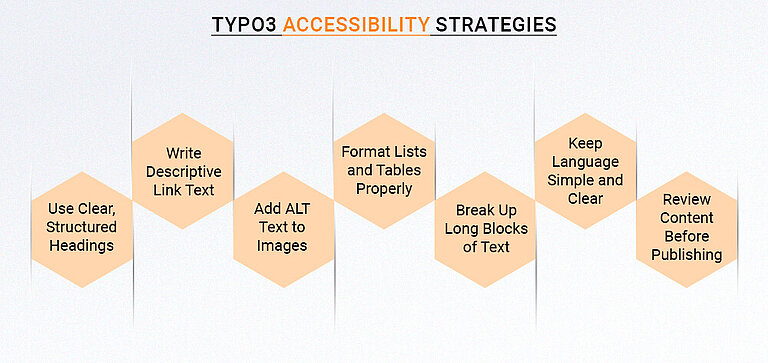 TYPO3 ACCESSIBILITY STRATEGIES

Use Clear, Structured Headings

Write Descriptive Link Text

Add ALT Text to Images

Format Lists and Tables Properly

Break Up Long Blocks of Text

Keep Language Simple and Clear

Review Content Before Publishing